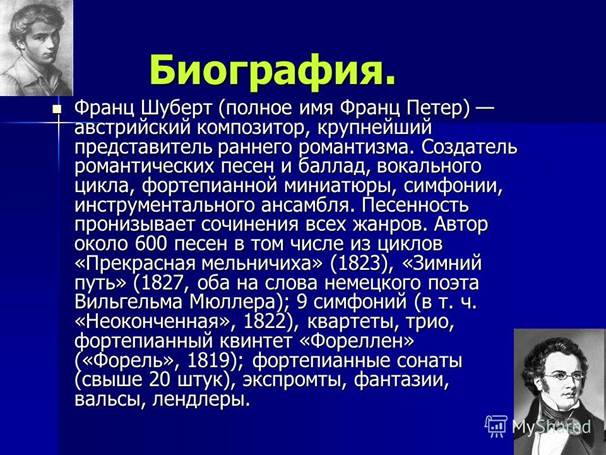 Биография.

Франц Шуберт (полное имя Франц Петер) — австрийский композитор, крупнейший представитель раннего романтизма. Создатель романтических песен и баллад, вокального цикла, фортепианной миниатюры, симфонии, инструментального ансамбля. Песенность пронизывает сочинения всех жанров. Автор около 600 песен в том числе из циклов «Прекрасная мельничиха» (1823), «Зимний путь» (1827, оба на слова немецкого поэта Вильгельма Мюллера); 9 симфоний (в т. ч. «Неоконченная», 1822), квартеты, трио, фортепианный квинтет «Фореллен» («Форель», 1819); фортепианные сонаты (свыше 20 штук), экспромты, фантазии, вальсы, лендлеры.

MyShared